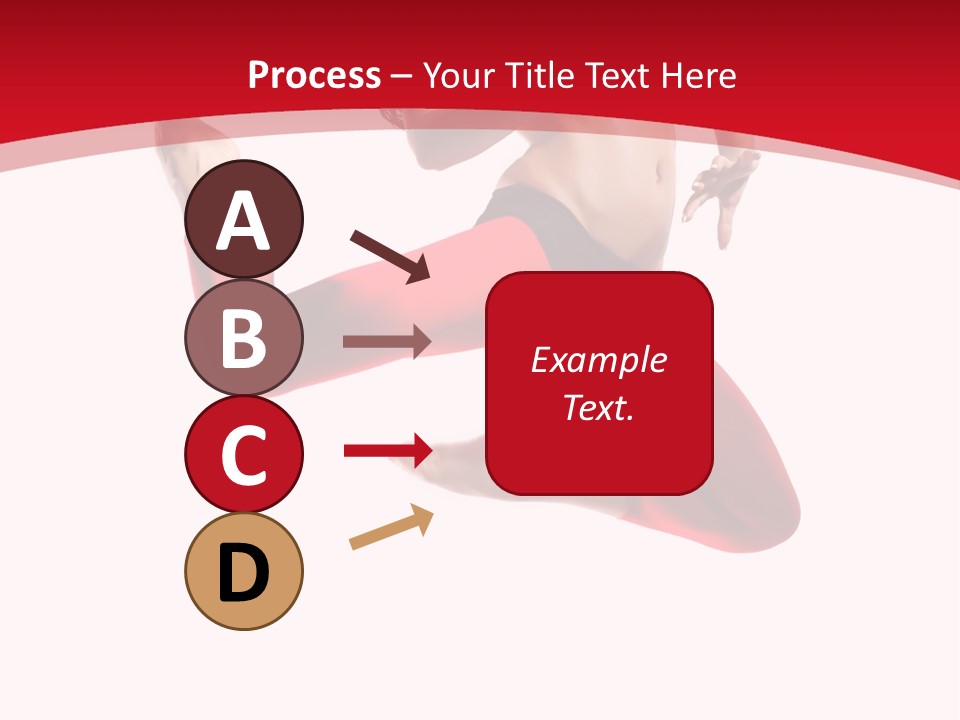 Process – Your Title Text Here

A

B

C

D

Example Text.